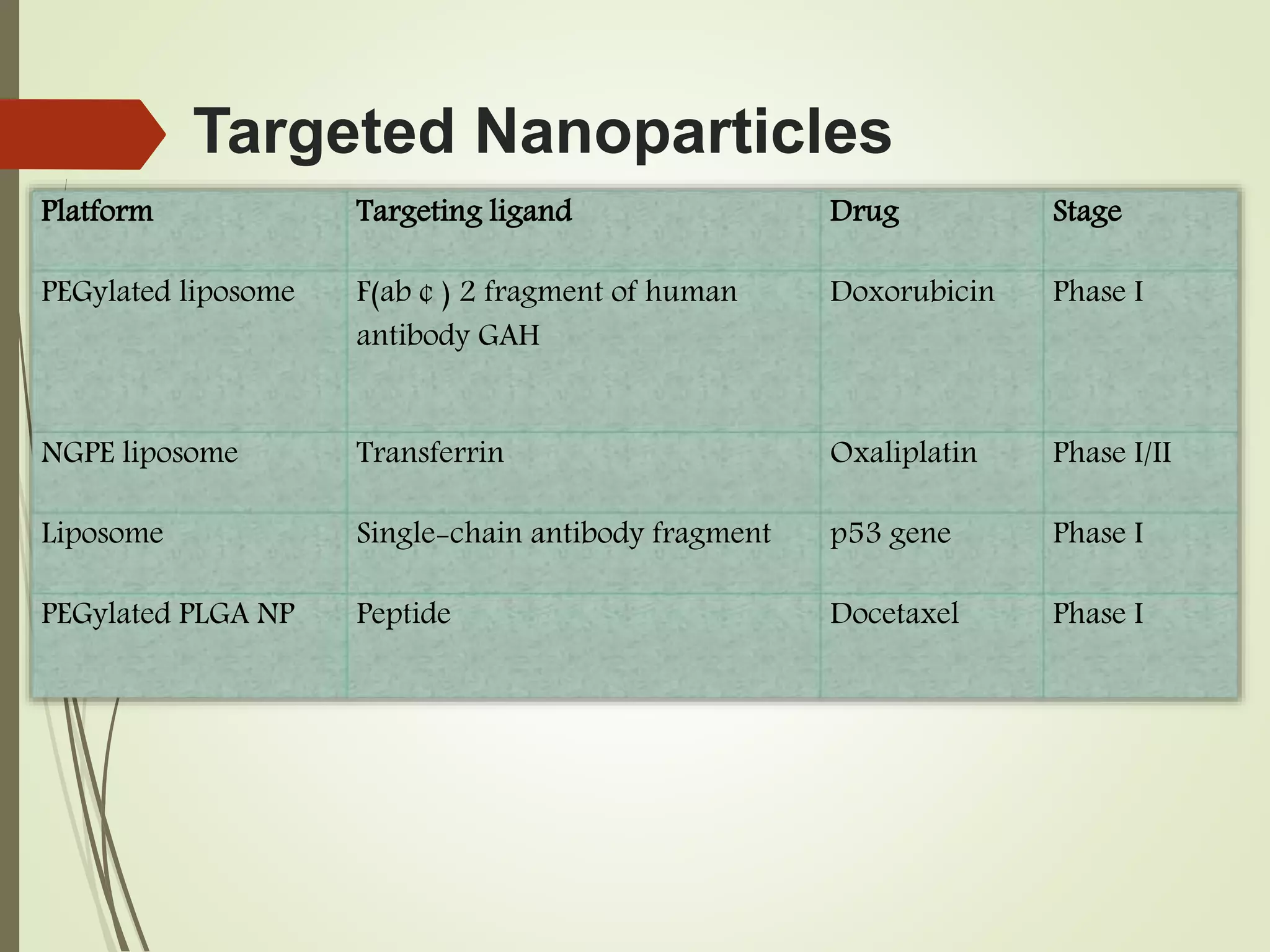 Targeted Nanoparticles

| Platform | Targeting ligand | Drug | Stage |
|---|---|---|---|
| PEGylated liposome | F(ab ¢ ) 2 fragment of human antibody GAH | Doxorubicin | Phase I |
| NGPE liposome | Transferrin | Oxaliplatin | Phase I/II |
| Liposome | Single-chain antibody fragment | p53 gene | Phase I |
| PEGylated PLGA NP | Peptide | Docetaxel | Phase I |